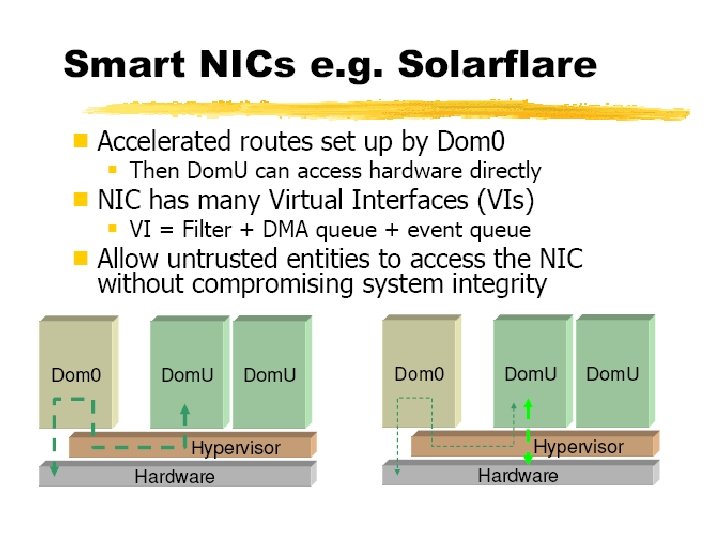 Smart NICs e.g. Solarflare

Accelerated routes set up by Dom0

Then DomU can access hardware directly

NIC has many Virtual Interfaces (VIs)

VI = Filter + DMA queue + event queue

Allow untrusted entities to access the NIC without compromising system integrity

Dom0
DomU
DomU
Hypervisor
Hardware

Dom0
DomU
DomU
Hypervisor
Hardware